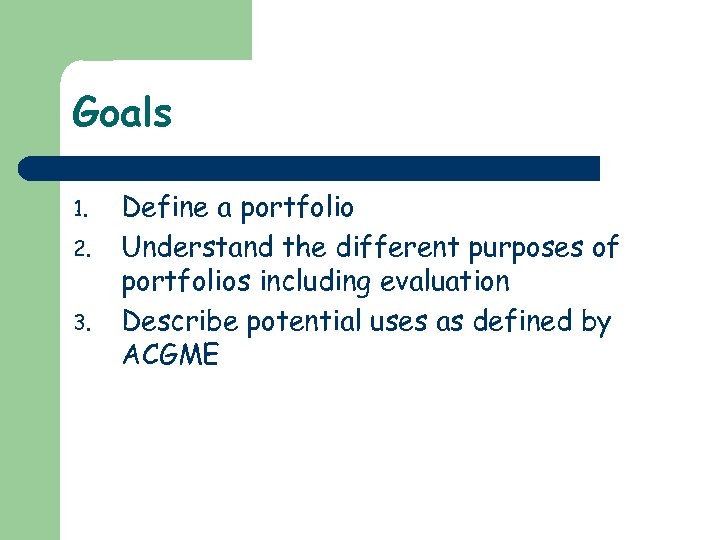 Goals

1. Define a portfolio
2. Understand the different purposes of portfolios including evaluation
3. Describe potential uses as defined by ACGME